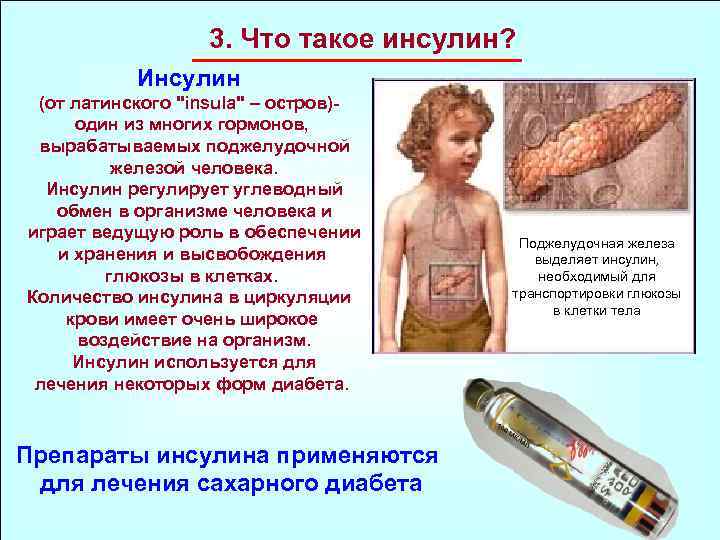 3. Что такое инсулин?

Инсулин
(от латинского "insula" – остров)- один из многих гормонов, вырабатываемых поджелудочной железой человека.
Инсулин регулирует углеводный обмен в организме человека и играет ведущую роль в обеспечении и хранения и высвобождения глюкозы в клетках.
Количество инсулина в циркуляции крови имеет очень широкое воздействие на организм.
Инсулин используется для лечения некоторых форм диабета.

Поджелудочная железа выделяет инсулин, необходимый для транспортировки глюкозы в клетки тела

Препараты инсулина применяются для лечения сахарного диабета